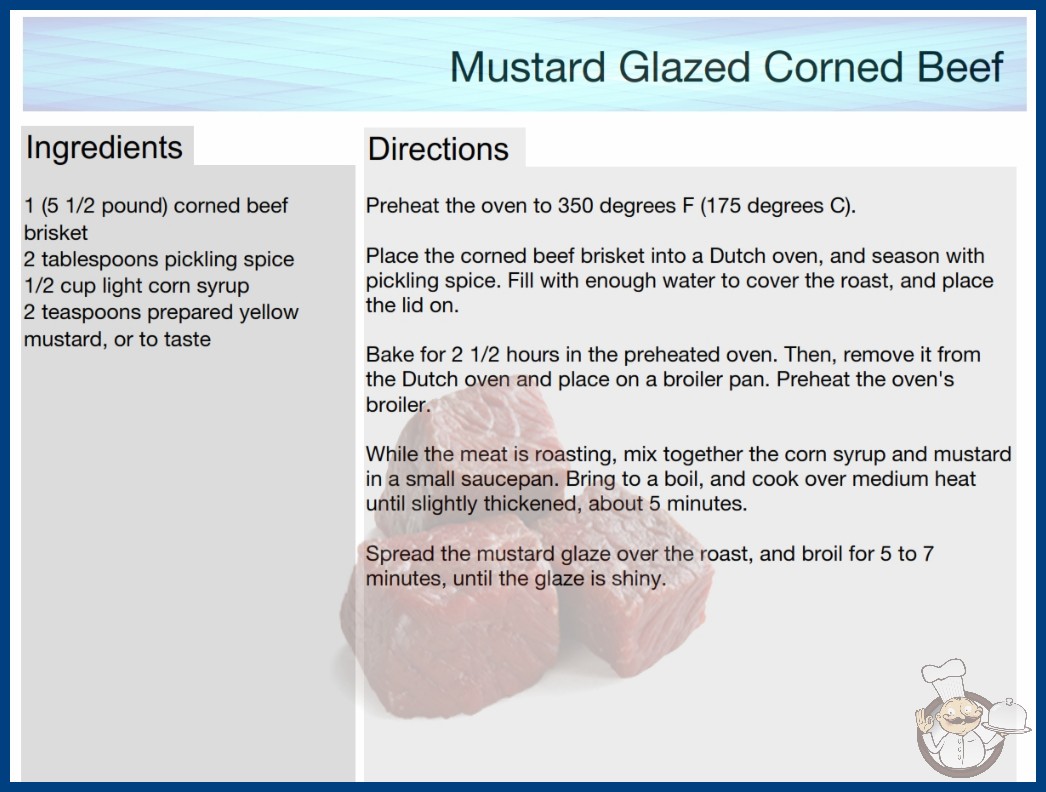 Mustard Glazed Corned Beef

Ingredients

1 (5 1/2 pound) corned beef brisket
2 tablespoons pickling spice
1/2 cup light corn syrup
2 teaspoons prepared yellow mustard, or to taste

Directions

Preheat the oven to 350 degrees F (175 degrees C).

Place the corned beef brisket into a Dutch oven, and season with pickling spice. Fill with enough water to cover the roast, and place the lid on.

Bake for 2 1/2 hours in the preheated oven. Then, remove it from the Dutch oven and place on a broiler pan. Preheat the oven's broiler.

While the meat is roasting, mix together the corn syrup and mustard in a small saucepan. Bring to a boil, and cook over medium heat until slightly thickened, about 5 minutes.

Spread the mustard glaze over the roast, and broil for 5 to 7 minutes, until the glaze is shiny.